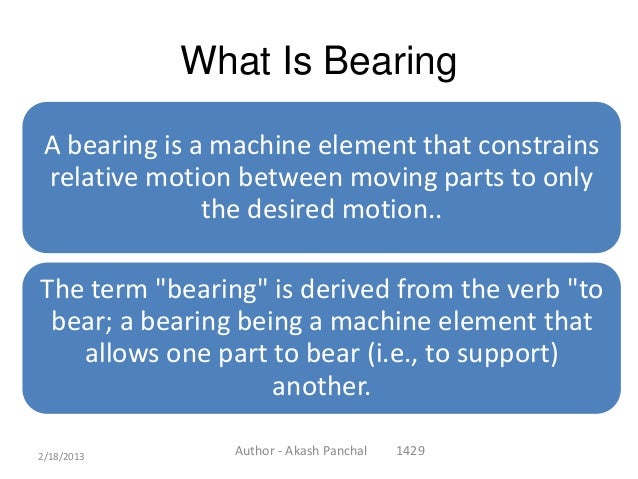 What Is Bearing

A bearing is a machine element that constrains relative motion between moving parts to only the desired motion..

The term "bearing" is derived from the verb "to bear; a bearing being a machine element that allows one part to bear (i.e., to support) another.

2/18/2013

Author - Akash Panchal 1429